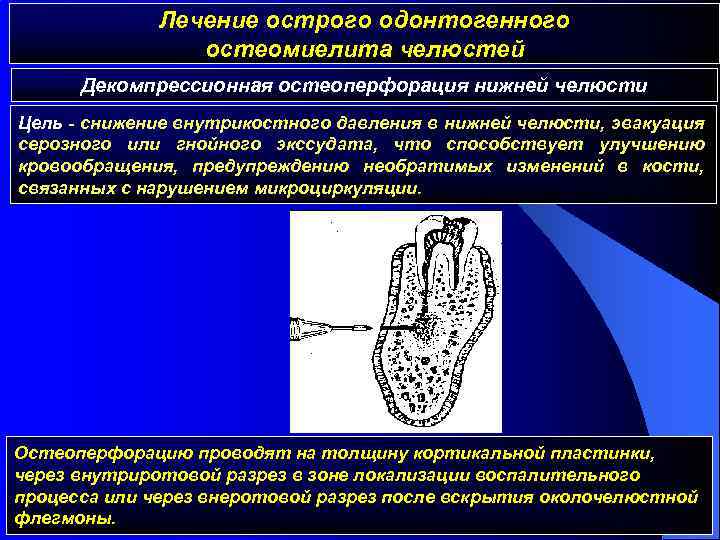 Лечение острого одонтогенного остеомиелита челюстей

Декомпрессионная остеоперфорация нижней челюсти

Цель - снижение внутрикостного давления в нижней челюсти, эвакуация серозного или гнойного экссудата, что способствует улучшению кровообращения, предупреждению необратимых изменений в кости, связанных с нарушением микроциркуляции.

Остеоперфорацию проводят на толщину кортикальной пластинки, через внутриротовой разрез в зоне локализации воспалительного процесса или через внеротовой разрез после вскрытия околочелюстной флегмоны.